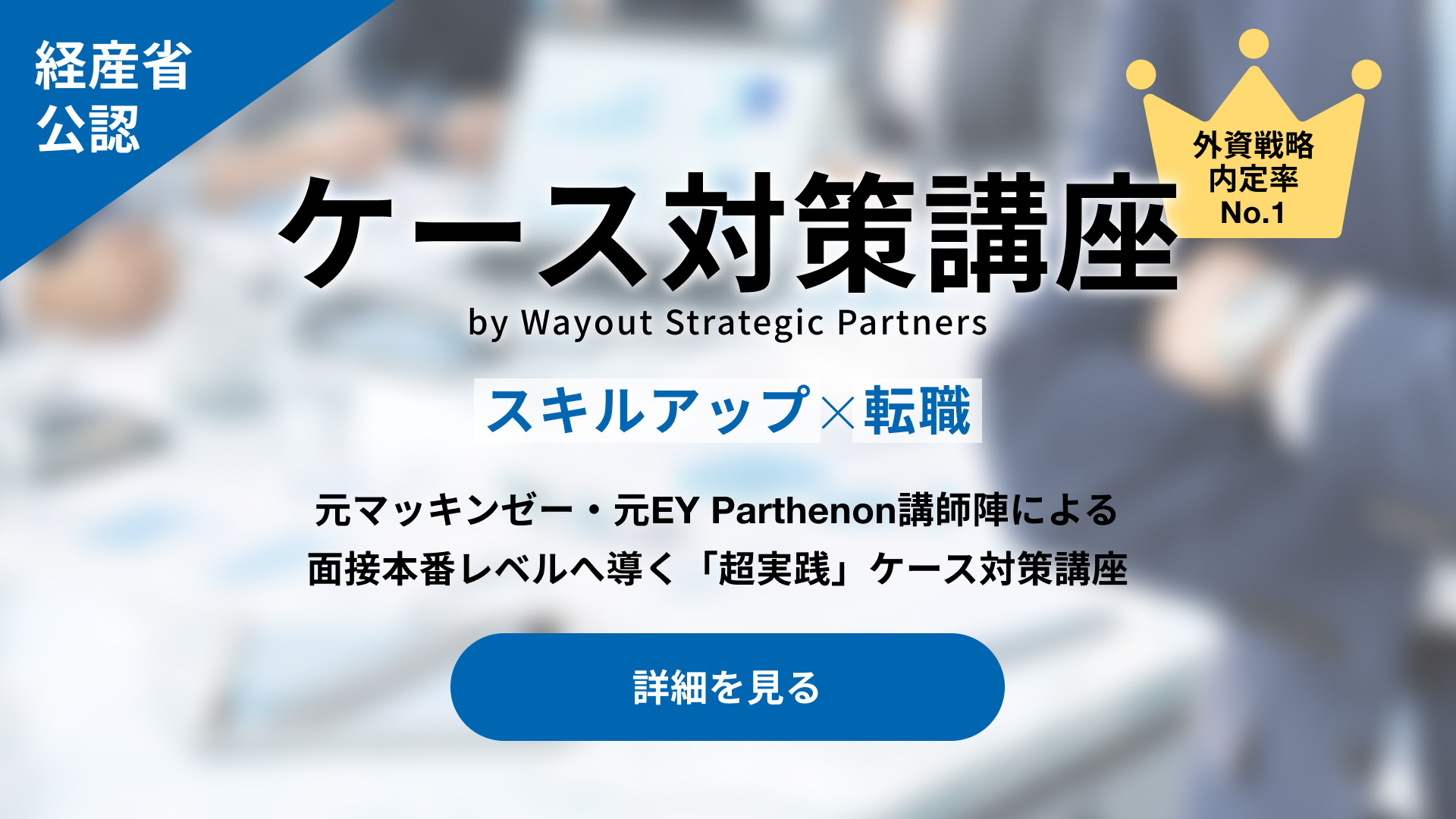 経産省
公認

外資戦略
内定率
No.1

ケース対策講座
by Wayout Strategic Partners

スキルアップ×転職

元マッキンゼー・元EY Parthenon講師陣による
面接本番レベルへ導く「超実践」ケース対策講座

詳細を見る